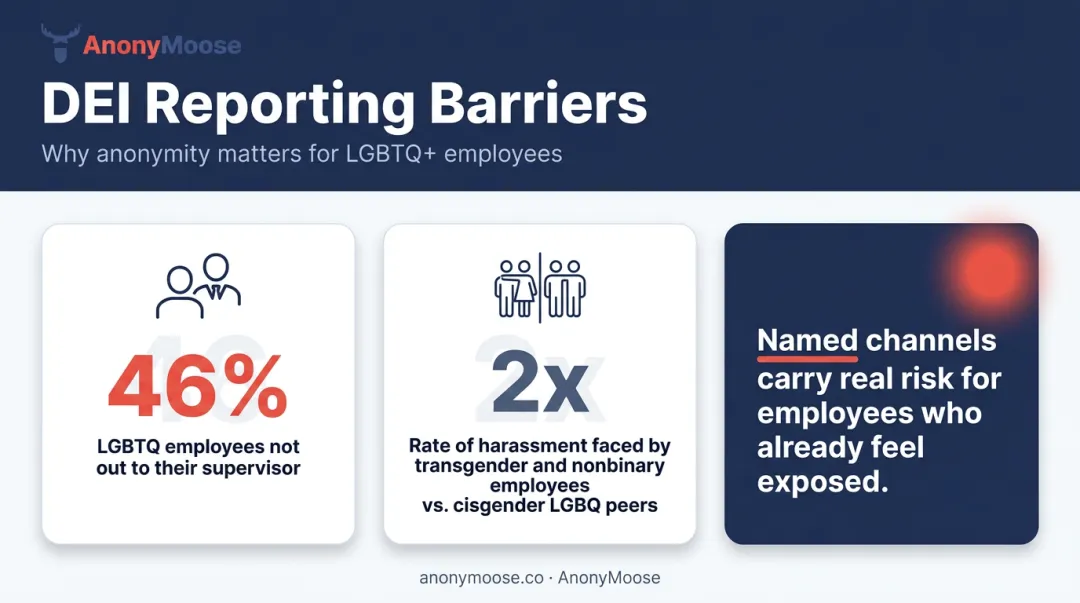 AnonyMoose

DEI Reporting Barriers

Why anonymity matters for LGBTQ+ employees

46%

LGBTQ employees not out to their supervisor

2x

Rate of harassment faced by transgender and nonbinary employees vs. cisgender LGBQ peers

Named channels carry real risk for employees who already feel exposed.

anonymoose.co · AnonyMoose